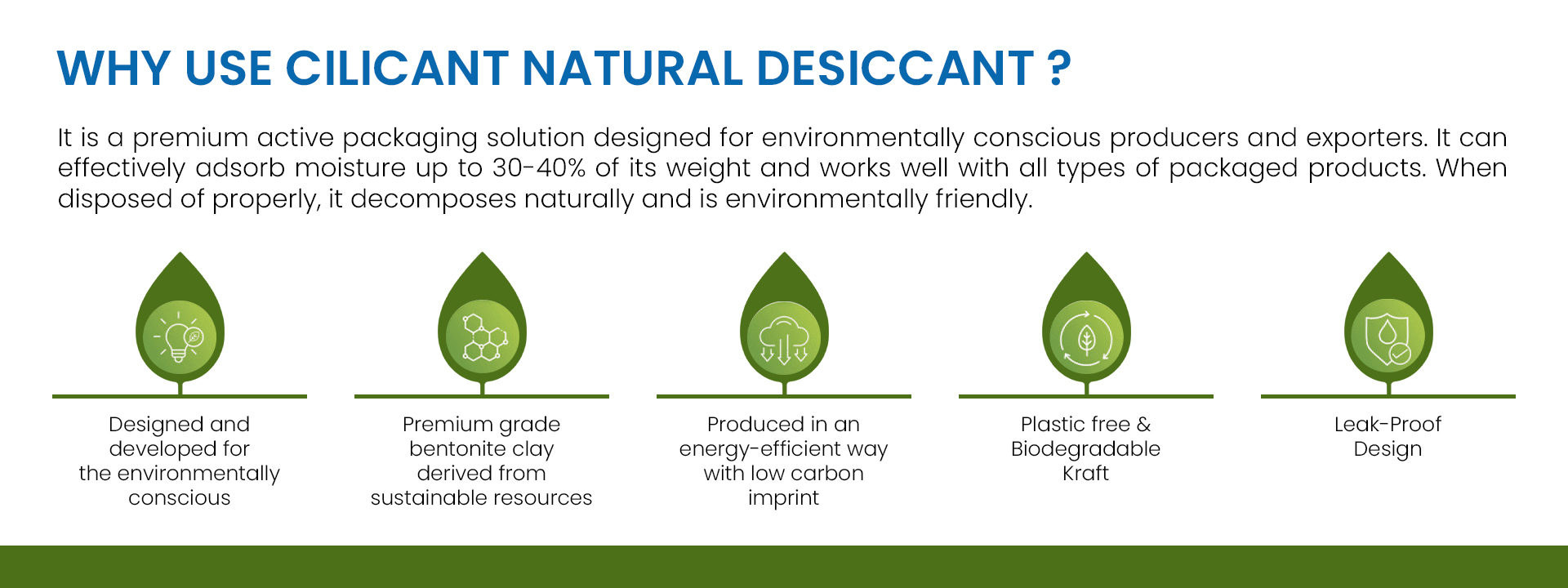 WHY USE CILICANT NATURAL DESICCANT ?

It is a premium active packaging solution designed for environmentally conscious producers and exporters. It can effectively adsorb moisture up to 30-40% of its weight and works well with all types of packaged products. When disposed of properly, it decomposes naturally and is environmentally friendly.

Designed and developed for the environmentally conscious

Premium grade bentonite clay derived from sustainable resources

Produced in an energy-efficient way with low carbon imprint

Plastic free & Biodegradable Kraft

Leak-Proof Design